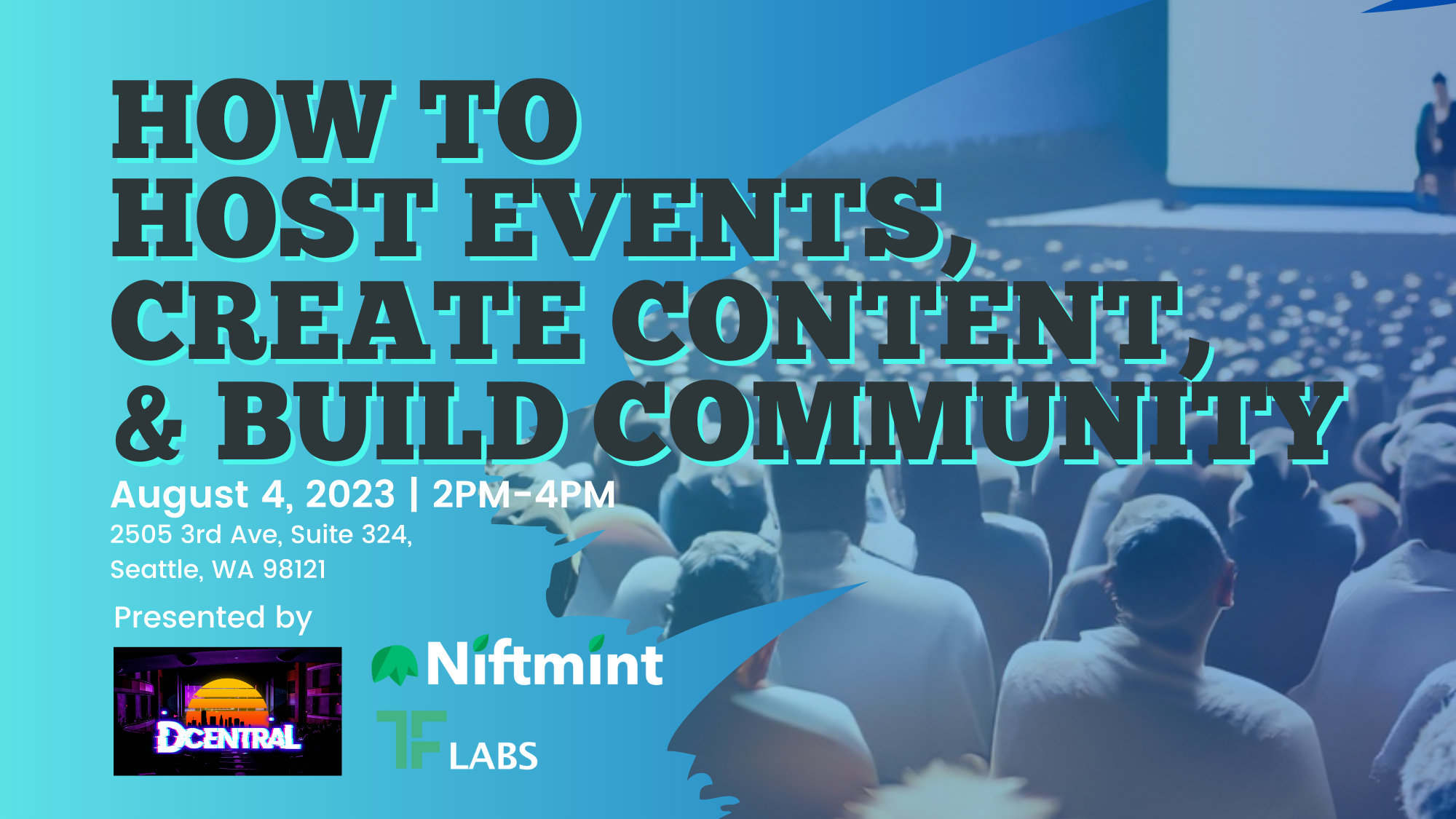 HOW TO HOST EVENTS, CREATE CONTENT, & BUILD COMMUNITY

August 4, 2023 | 2PM-4PM

2505 3rd Ave, Suite 324, Seattle, WA 98121

Presented by

DCENTRAL

Niftmint

TF LABS